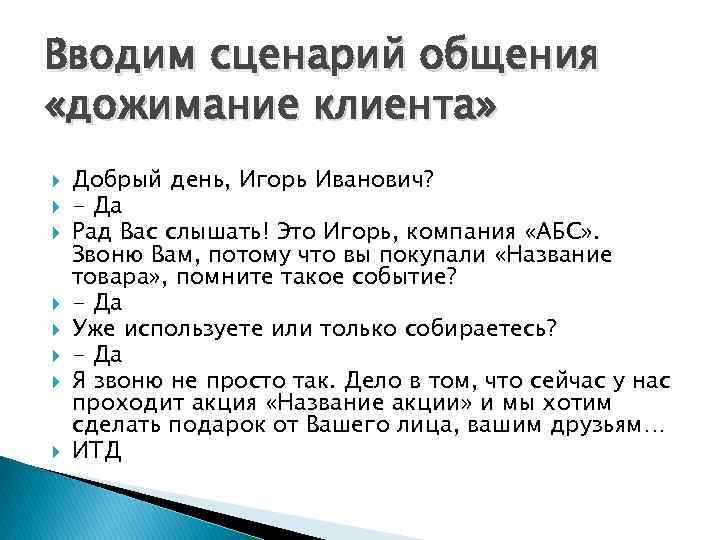 Вводим сценарий общения «дожимание клиента»

Добрый день, Игорь Иванович?
- Да
Рад Вас слышать! Это Игорь, компания «АБС». Звоню Вам, потому что вы покупали «Название товара», помните такое событие?
- Да
Уже используете или только собираетесь?
- Да
Я звоню не просто так. Дело в том, что сейчас у нас проходит акция «Название акции» и мы хотим сделать подарок от Вашего лица, вашим друзьям…
ИТД